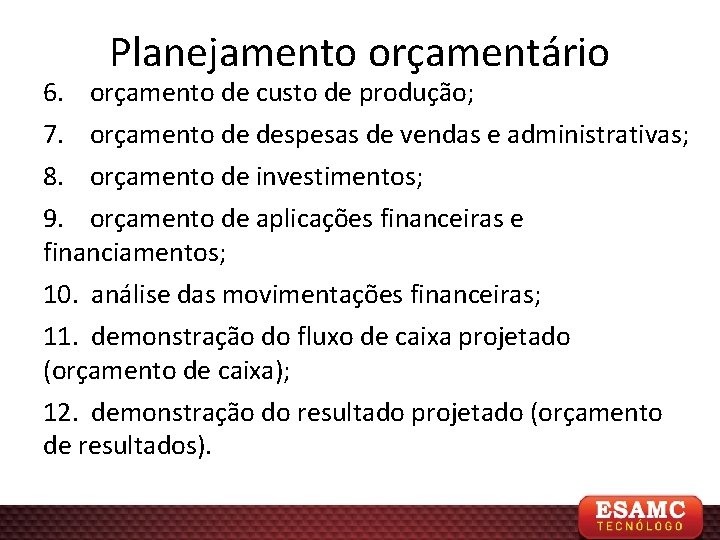 Planejamento orçamentário

6. orçamento de custo de produção;

7. orçamento de despesas de vendas e administrativas;

8. orçamento de investimentos;

9. orçamento de aplicações financeiras e financiamentos;

10. análise das movimentações financeiras;

11. demonstração do fluxo de caixa projetado (orçamento de caixa);

12. demonstração do resultado projetado (orçamento de resultados).

ESAMC
TECNÓLOGO